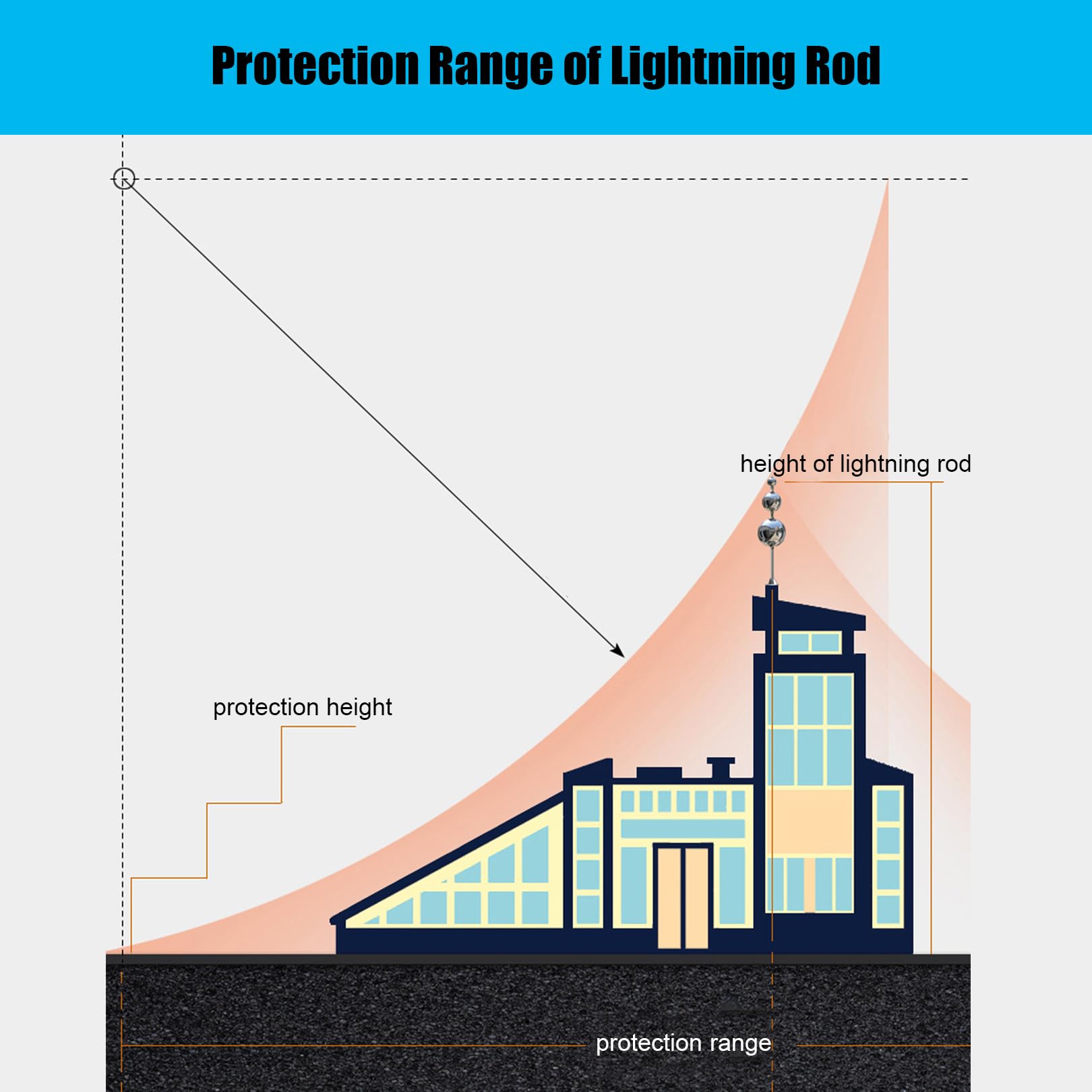 Protection Range of Lightning Rod

height of lightning rod

protection height

protection range